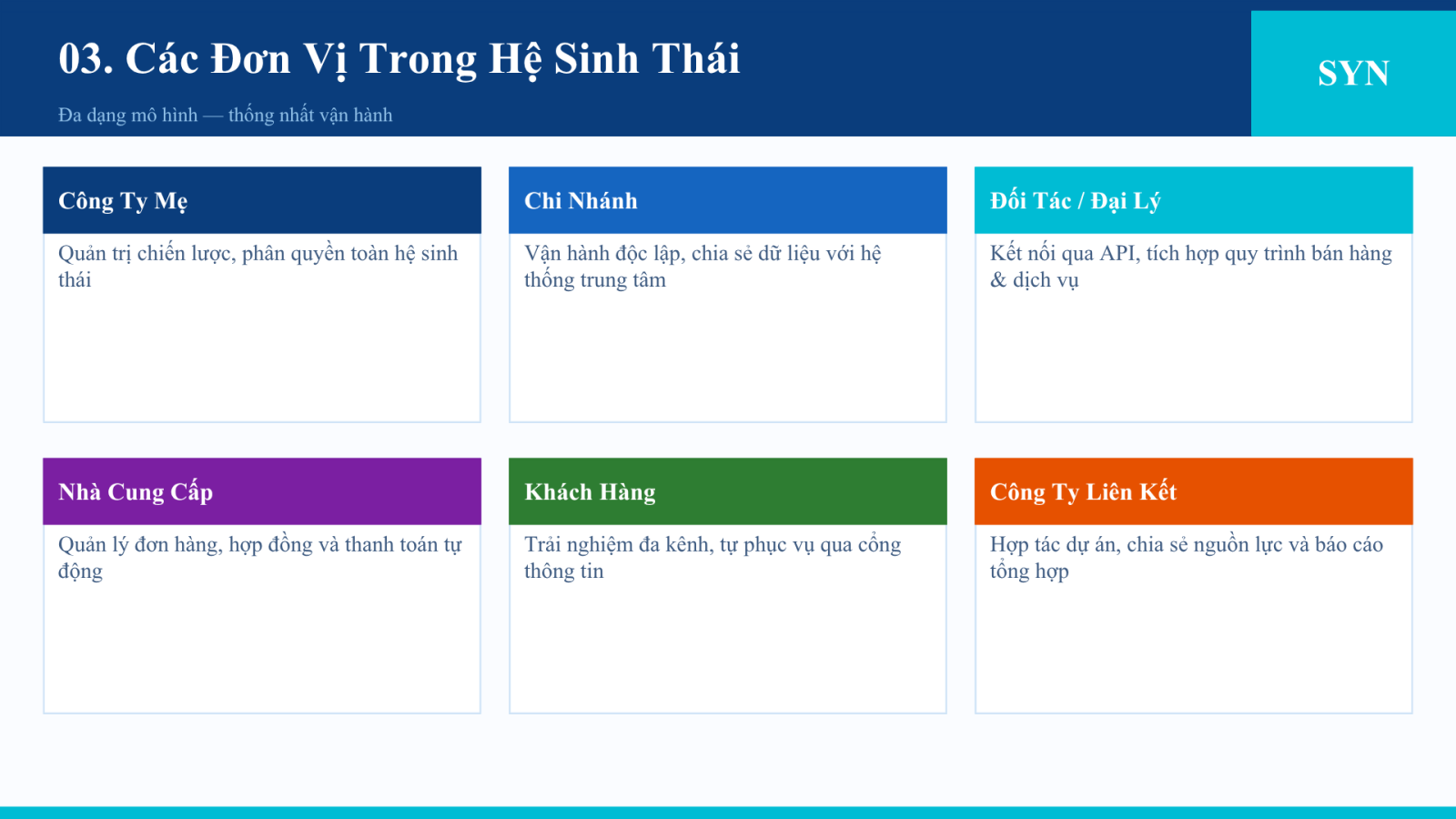 03. Các Đơn Vị Trong Hệ Sinh Thái

Đa dạng mô hình — thống nhất vận hành

SYN

Công Ty Mẹ

Quản trị chiến lược, phân quyền toàn hệ sinh thái

Chi Nhánh

Vận hành độc lập, chia sẻ dữ liệu với hệ thống trung tâm

Đối Tác / Đại Lý

Kết nối qua API, tích hợp quy trình bán hàng & dịch vụ

Nhà Cung Cấp

Quản lý đơn hàng, hợp đồng và thanh toán tự động

Khách Hàng

Trải nghiệm đa kênh, tự phục vụ qua cổng thông tin

Công Ty Liên Kết

Hợp tác dự án, chia sẻ nguồn lực và báo cáo tổng hợp